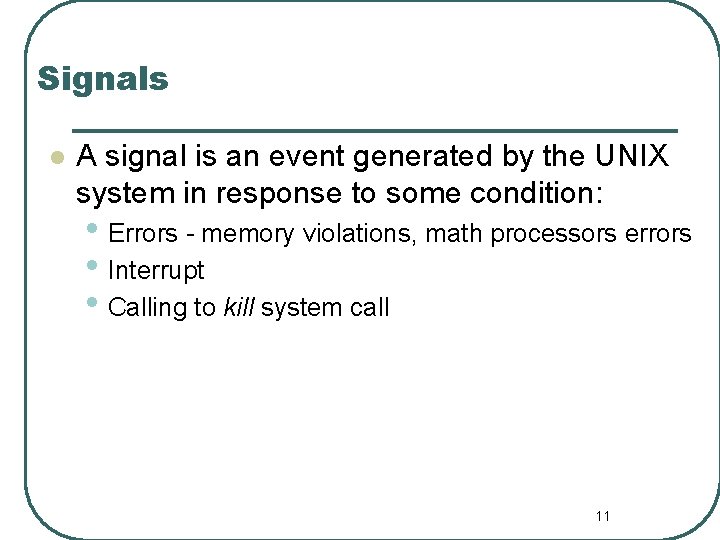 Signals

A signal is an event generated by the UNIX system in response to some condition:

Errors - memory violations, math processors errors

Interrupt

Calling to kill system call

11